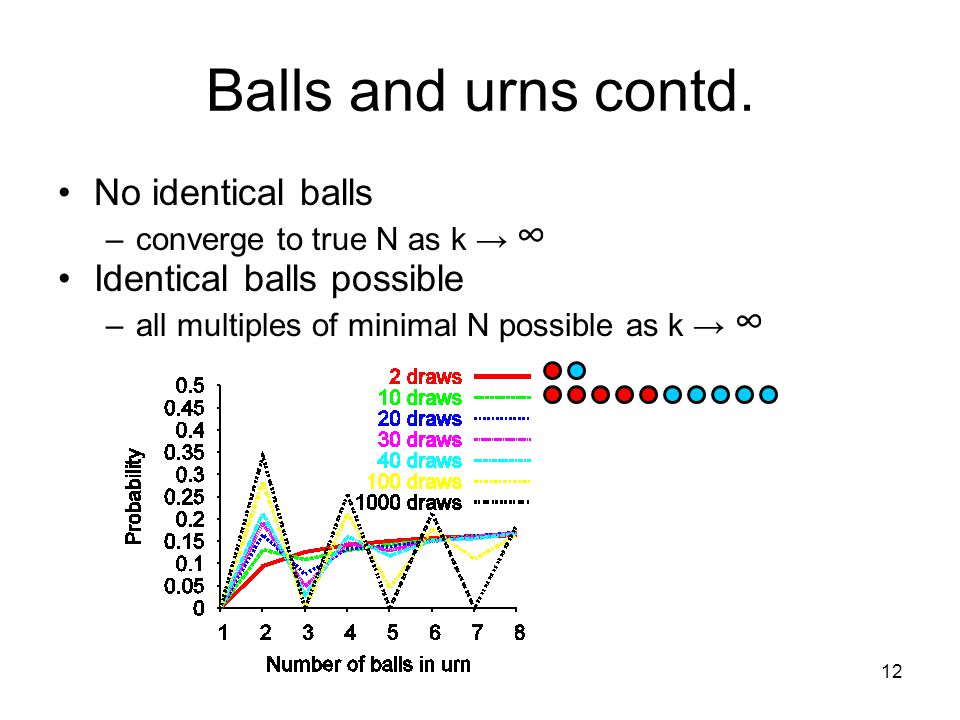 Balls and urns contd.

• No identical balls
  – converge to true N as k → ∞
• Identical balls possible
  – all multiples of minimal N possible as k → ∞

2 draws
10 draws
20 draws
30 draws
40 draws
100 draws
1000 draws

Probability
0.5
0.45
0.4
0.35
0.3
0.25
0.2
0.15
0.1
0.05
0

1 2 3 4 5 6 7 8
Number of balls in urn

12